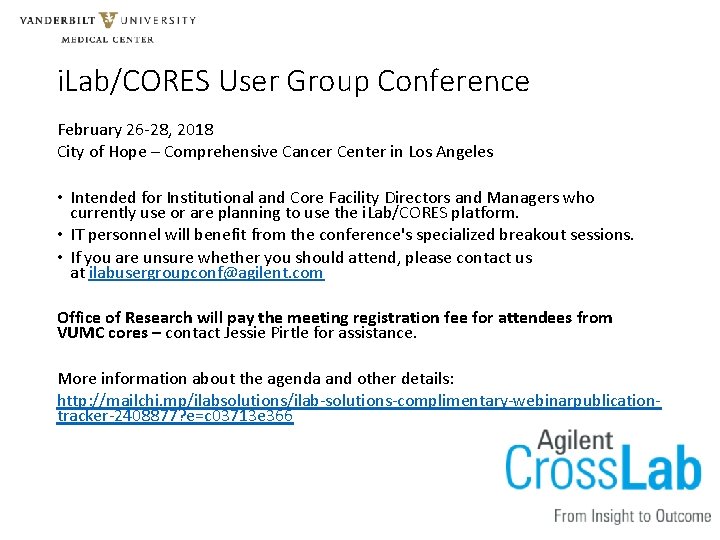 VANDERBILT UNIVERSITY
MEDICAL CENTER

iLab/CORES User Group Conference

February 26-28, 2018
City of Hope – Comprehensive Cancer Center in Los Angeles

• Intended for Institutional and Core Facility Directors and Managers who currently use or are planning to use the iLab/CORES platform.
• IT personnel will benefit from the conference's specialized breakout sessions.
• If you are unsure whether you should attend, please contact us at ilabusergroupconf@agilent.com

Office of Research will pay the meeting registration fee for attendees from VUMC cores – contact Jessie Pirtle for assistance.

More information about the agenda and other details:
http://mailchi.mp/ilabsolutions/ilab-solutions-complimentary-webinarpublication-tracker-2408877?e=c03713e366

Agilent
CrossLab
From Insight to Outcome